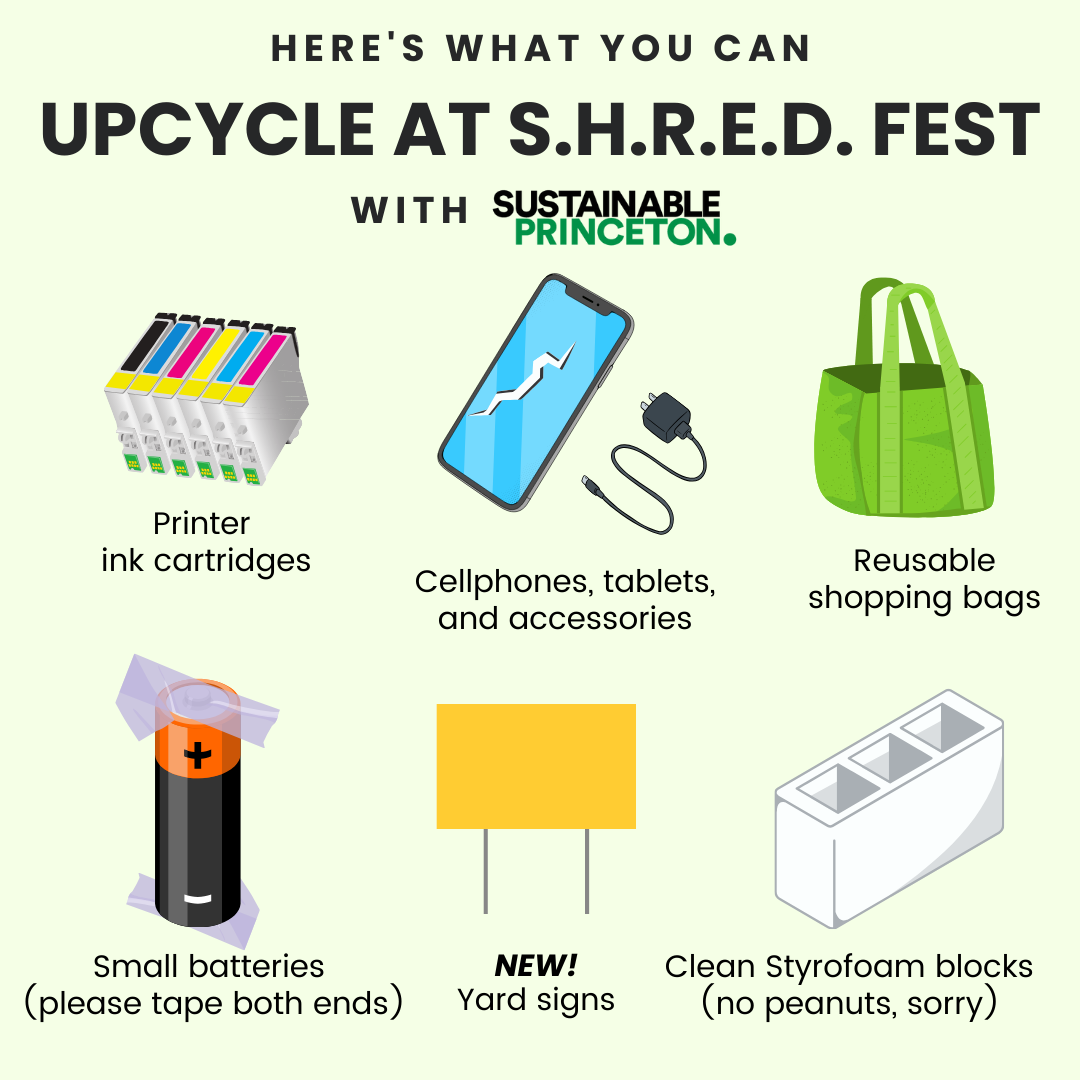 HERE'S WHAT YOU CAN

UPCYCLE AT S.H.R.E.D. FEST

WITH SUSTAINABLE PRINCETON.

Printer ink cartridges

Cellphones, tablets, and accessories

Reusable shopping bags

+

−

Small batteries (please tape both ends)

NEW! Yard signs

Clean Styrofoam blocks (no peanuts, sorry)